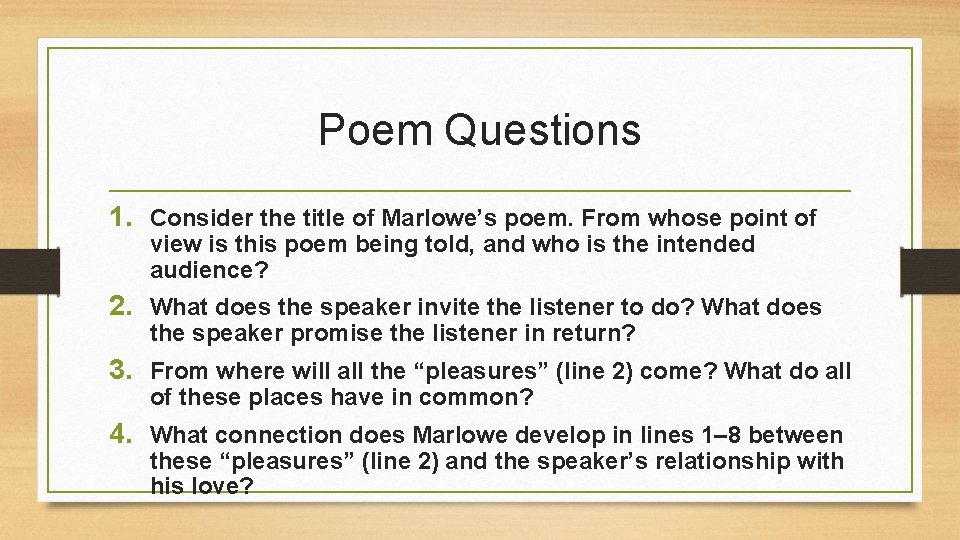 Poem Questions

1. Consider the title of Marlowe’s poem. From whose point of view is this poem being told, and who is the intended audience?

2. What does the speaker invite the listener to do? What does the speaker promise the listener in return?

3. From where will all the “pleasures” (line 2) come? What do all of these places have in common?

4. What connection does Marlowe develop in lines 1–8 between these “pleasures” (line 2) and the speaker’s relationship with his love?